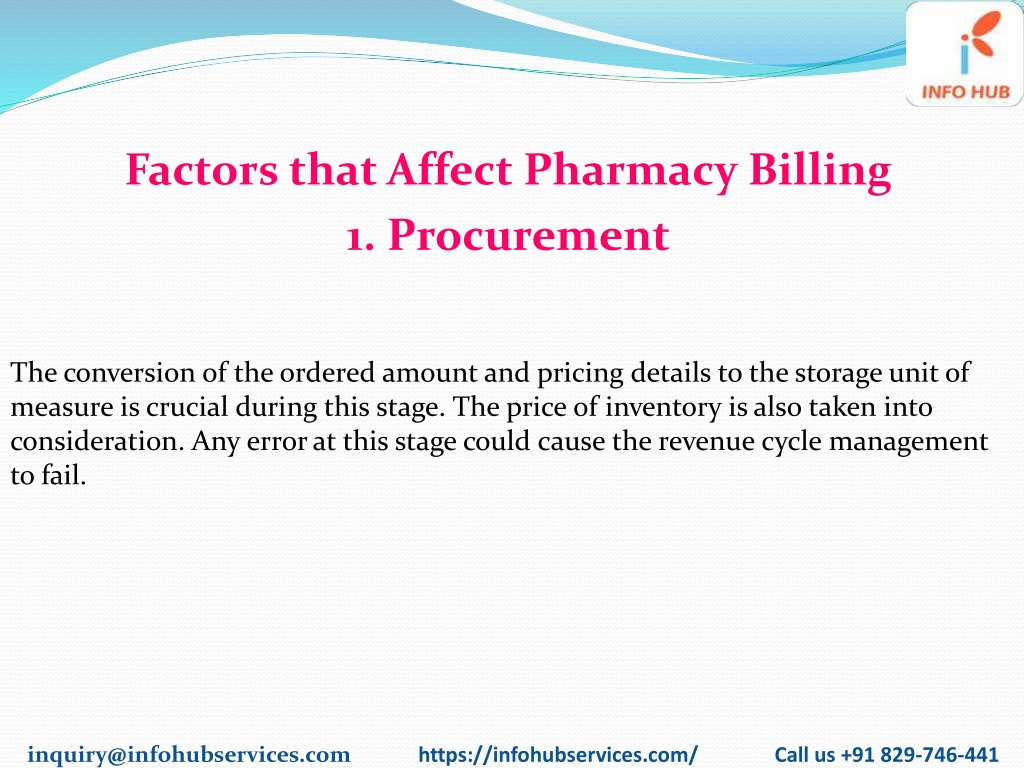 INFO HUB

Factors that Affect Pharmacy Billing
1. Procurement

The conversion of the ordered amount and pricing details to the storage unit of measure is crucial during this stage. The price of inventory is also taken into consideration. Any error at this stage could cause the revenue cycle management to fail.

inquiry@infohubservices.com https://infohubservices.com/ Call us +91 829-746-441